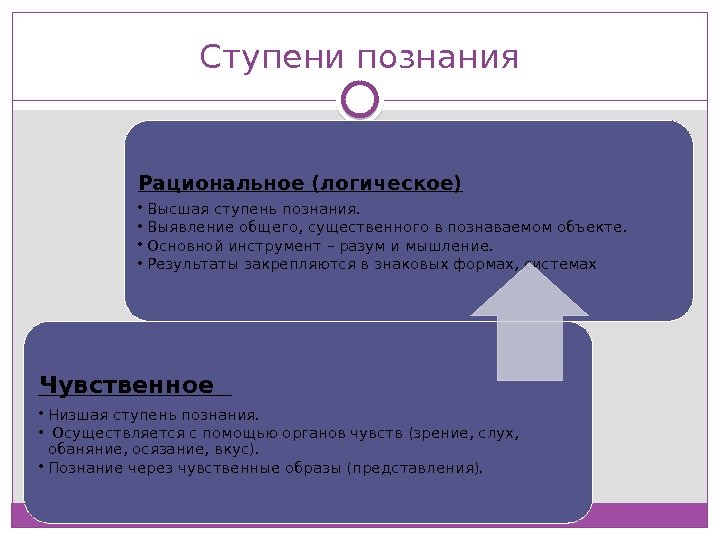 Ступени познания

Рациональное (логическое)

• Высшая ступень познания.
• Выявление общего, существенного в познаваемом объекте.
• Основной инструмент – разум и мышление.
• Результаты закрепляются в знаковых формах, системах

Чувственное

• Низшая ступень познания.
• Осуществляется с помощью органов чувств (зрение, слух, обаняние, осязание, вкус).
• Познание через чувственные образы (представления).